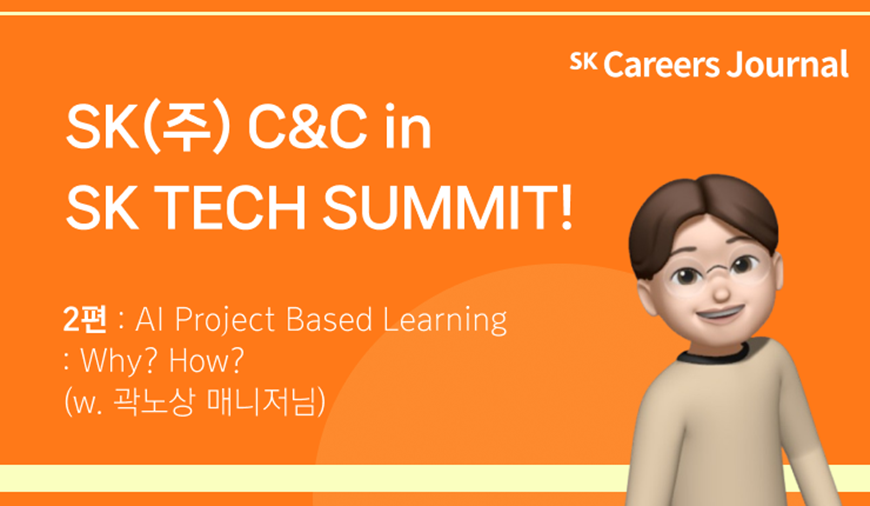 SK Careers Journal

SK(주) C&C in SK TECH SUMMIT!

2편 : AI Project Based Learning : Why? How? (w. 곽노상 매니저님)